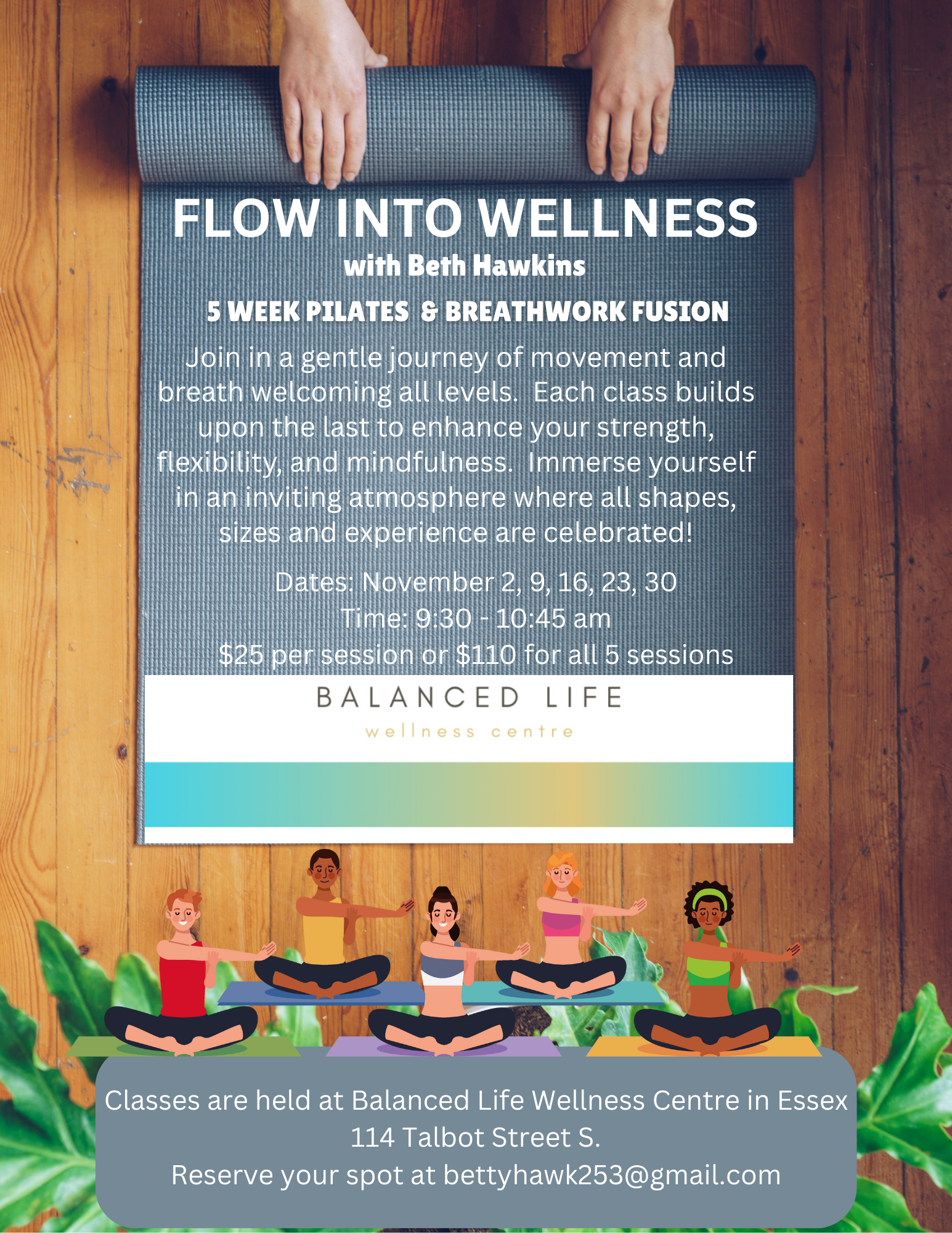 FLOW INTO WELLNESS
with Beth Hawkins

5 WEEK PILATES & BREATHWORK FUSION

Join in a gentle journey of movement and breath welcoming all levels. Each class builds upon the last to enhance your strength, flexibility, and mindfulness. Immerse yourself in an inviting atmosphere where all shapes, sizes and experience are celebrated!

Dates: November 2, 9, 16, 23, 30
Time: 9:30 - 10:45 am
$25 per session or $110 for all 5 sessions

BALANCED LIFE
wellness centre

Classes are held at Balanced Life Wellness Centre in Essex
114 Talbot Street S.
Reserve your spot at bettyhawk253@gmail.com